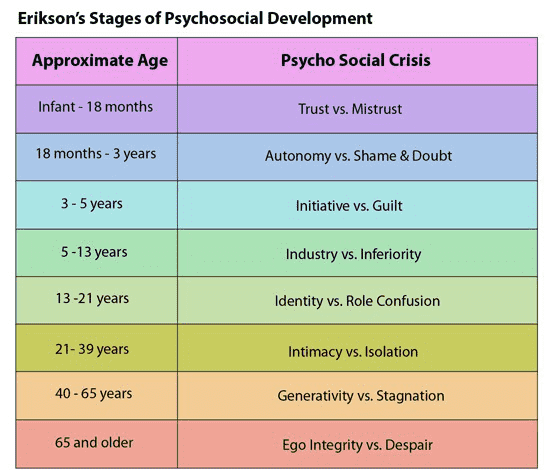 Erikson's Stages of Psychosocial Development

| Approximate Age | Psycho Social Crisis |
|---|---|
| Infant - 18 months | Trust vs. Mistrust |
| 18 months - 3 years | Autonomy vs. Shame & Doubt |
| 3 - 5 years | Initiative vs. Guilt |
| 5 -13 years | Industry vs. Inferiority |
| 13 -21 years | Identity vs. Role Confusion |
| 21- 39 years | Intimacy vs. Isolation |
| 40 - 65 years | Generativity vs. Stagnation |
| 65 and older | Ego Integrity vs. Despair |